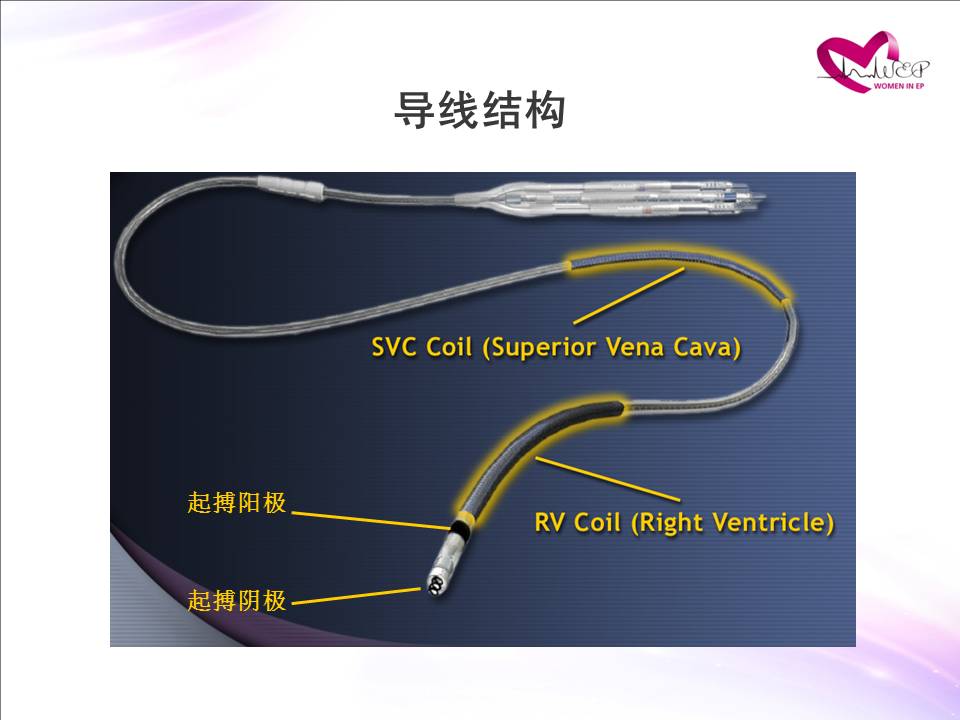 WEP
WOMEN IN EP

导线结构

SVC Coil (Superior Vena Cava)

RV Coil (Right Ventricle)

起搏阳极

起搏阴极